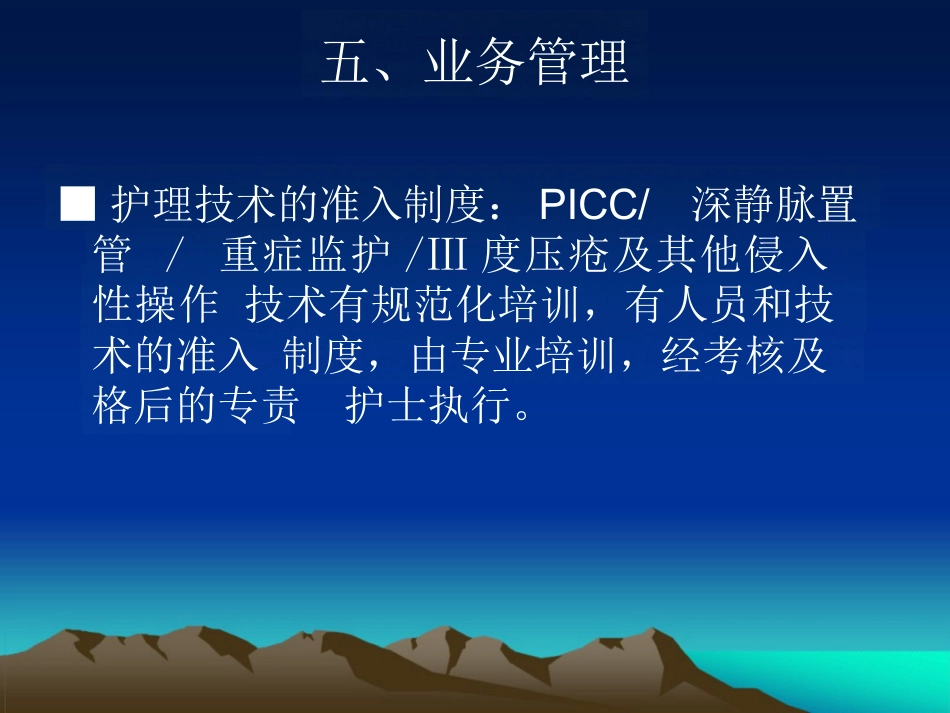 五、业务管理

■ 护理技术的准入制度： PICC/ 深静脉置管 / 重症监护 /III 度压疮及其他侵入性操作 技术有规范化培训，有人员和技术的准入 制度，由专业培训，经考核及格后的专责 护士执行。